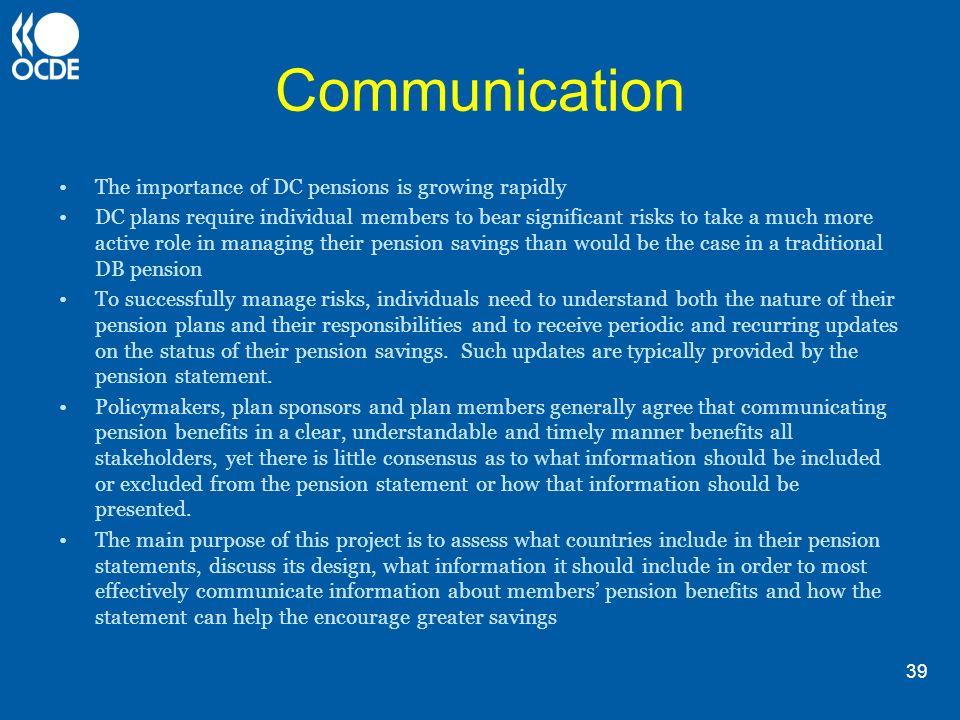 OCDE

Communication

• The importance of DC pensions is growing rapidly
• DC plans require individual members to bear significant risks to take a much more active role in managing their pension savings than would be the case in a traditional DB pension
• To successfully manage risks, individuals need to understand both the nature of their pension plans and their responsibilities and to receive periodic and recurring updates on the status of their pension savings. Such updates are typically provided by the pension statement.
• Policymakers, plan sponsors and plan members generally agree that communicating pension benefits in a clear, understandable and timely manner benefits all stakeholders, yet there is little consensus as to what information should be included or excluded from the pension statement or how that information should be presented.
• The main purpose of this project is to assess what countries include in their pension statements, discuss its design, what information it should include in order to most effectively communicate information about members' pension benefits and how the statement can help the encourage greater savings

39